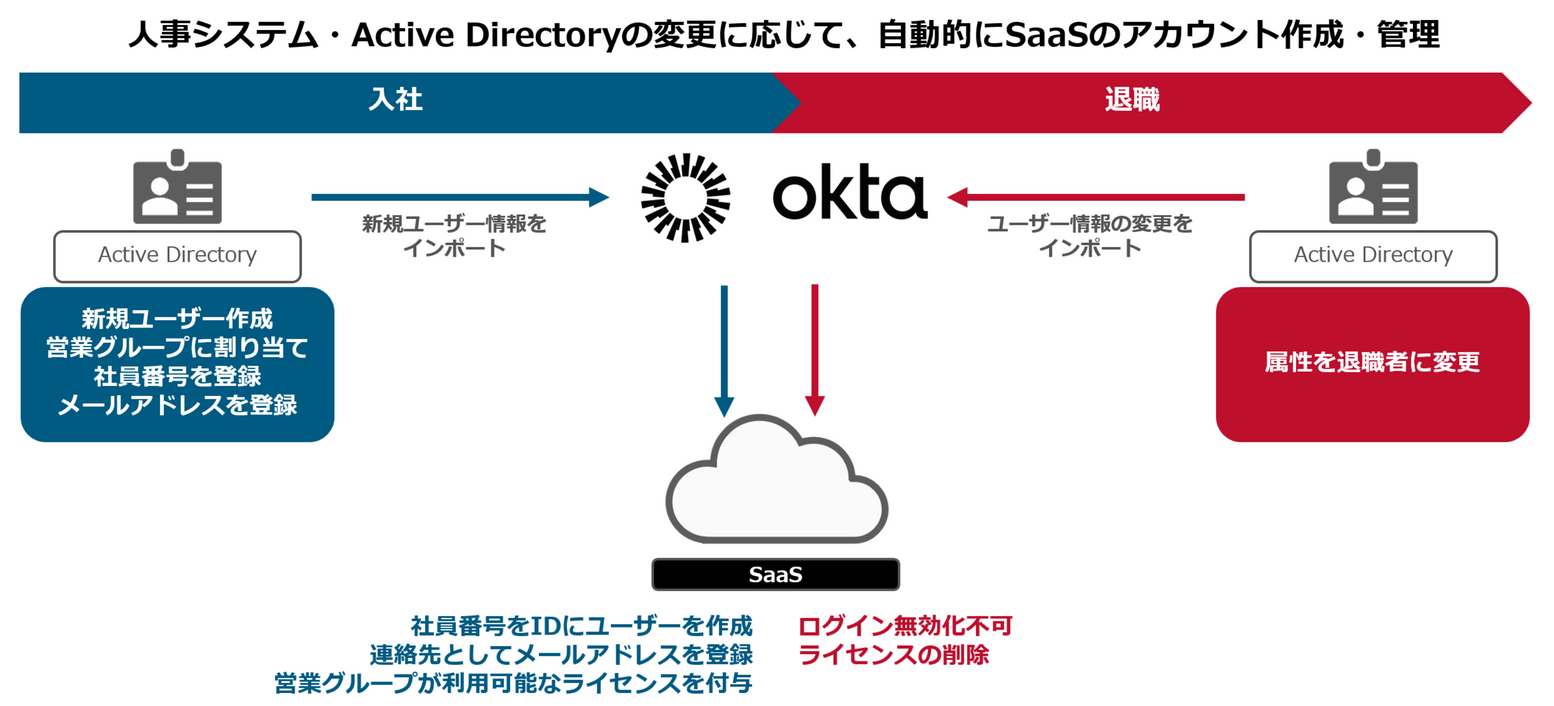 人事システム・Active Directoryの変更に応じて、自動的にSaaSのアカウント作成・管理

入社

退職

Active Directory

新規ユーザー作成
営業グループに割り当て
社員番号を登録
メールアドレスを登録

新規ユーザー情報をインポート

okta

ユーザー情報の変更をインポート

Active Directory

属性を退職者に変更

SaaS

社員番号をIDにユーザーを作成
連絡先としてメールアドレスを登録
営業グループが利用可能なライセンスを付与

ログイン無効化不可
ライセンスの削除